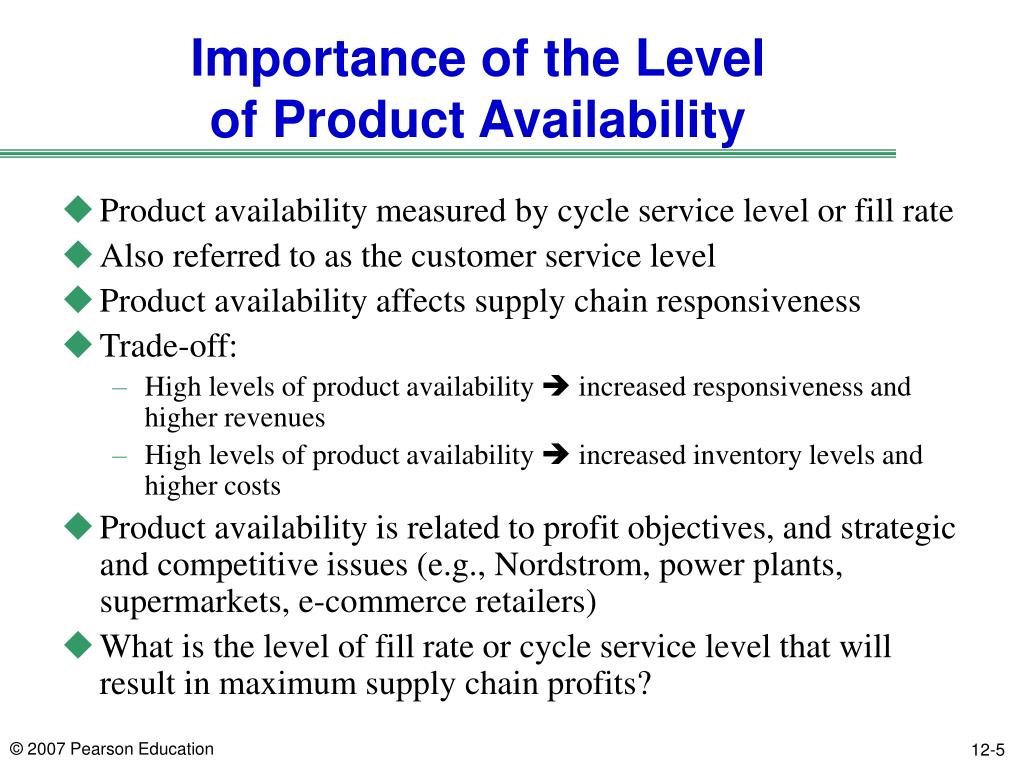 Importance of the Level of Product Availability

◆ Product availability measured by cycle service level or fill rate
◆ Also referred to as the customer service level
◆ Product availability affects supply chain responsiveness
◆ Trade-off:
– High levels of product availability ➔ increased responsiveness and higher revenues
– High levels of product availability ➔ increased inventory levels and higher costs
◆ Product availability is related to profit objectives, and strategic and competitive issues (e.g., Nordstrom, power plants, supermarkets, e-commerce retailers)
◆ What is the level of fill rate or cycle service level that will result in maximum supply chain profits?

© 2007 Pearson Education

12-5